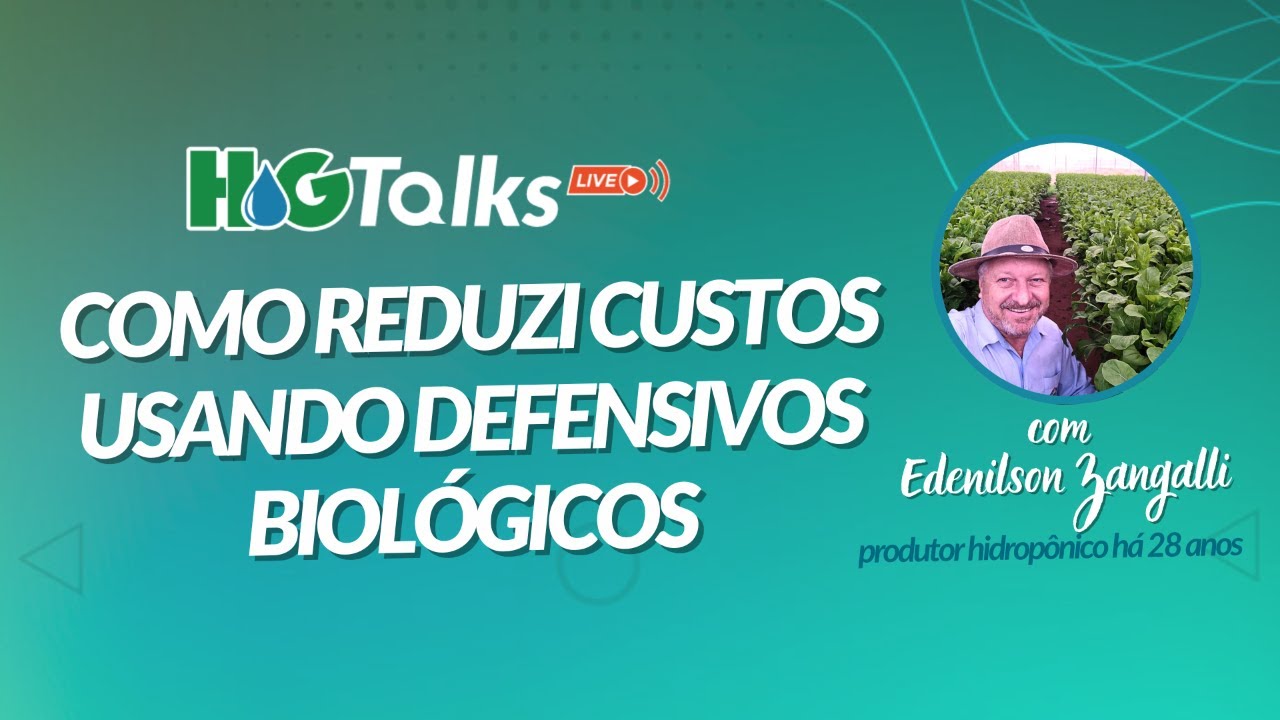 HGTalks LIVE

COMO REDUZI CUSTOS USANDO DEFENSIVOS BIOLÓGICOS

com Edenilson Zangalli

produtor hidropônico há 28 anos